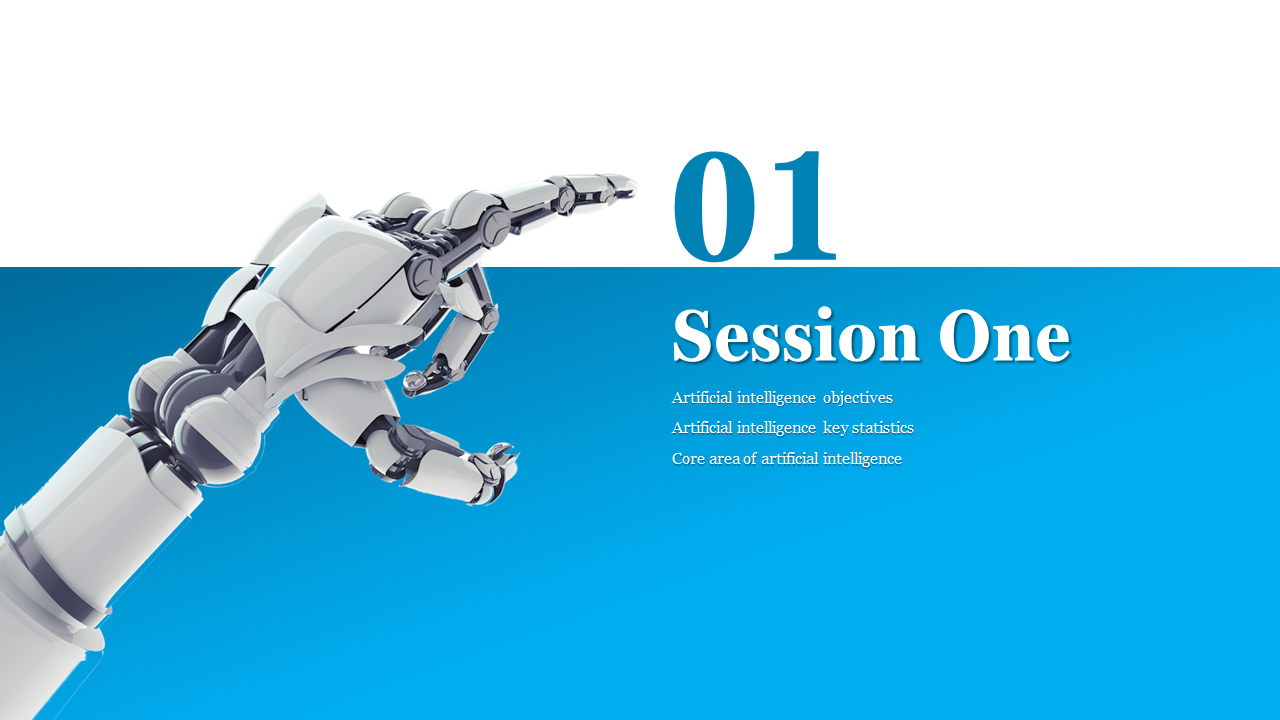 01

Session One

Artificial intelligence objectives

Artificial intelligence key statistics

Core area of artificial intelligence